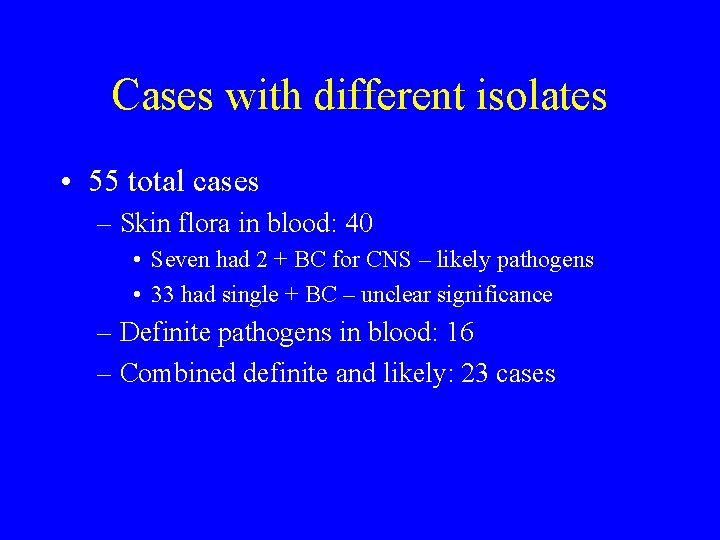 Cases with different isolates

• 55 total cases
– Skin flora in blood: 40
• Seven had 2 + BC for CNS – likely pathogens
• 33 had single + BC – unclear significance
– Definite pathogens in blood: 16
– Combined definite and likely: 23 cases